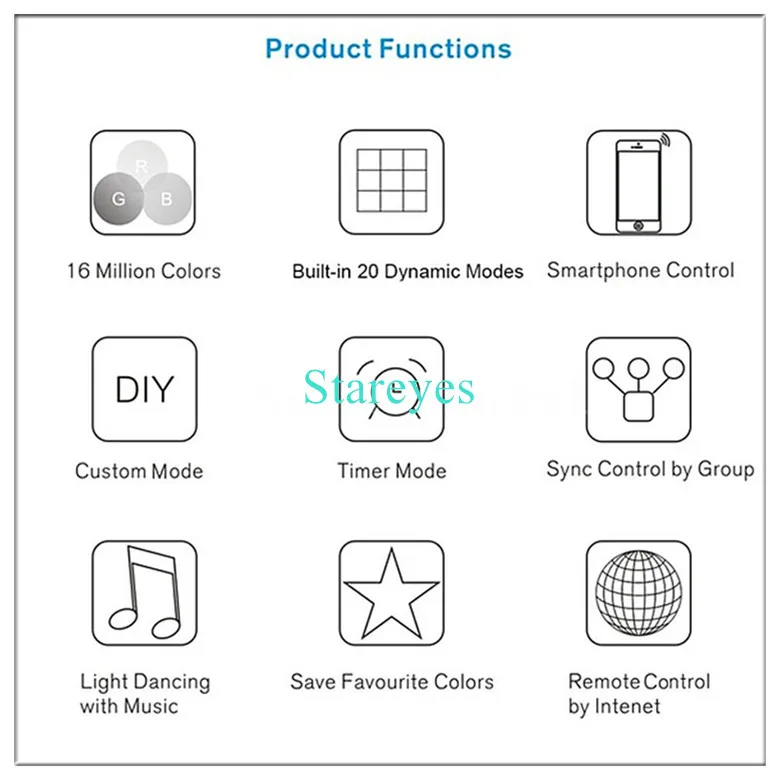 Product Functions

R
G
B
16 Million Colors

Built-in 20 Dynamic Modes

Smartphone Control

DIY
Custom Mode

Stareyes

Timer Mode

Sync Control by Group

Light Dancing with Music

Save Favourite Colors

Remote Control by Intenet